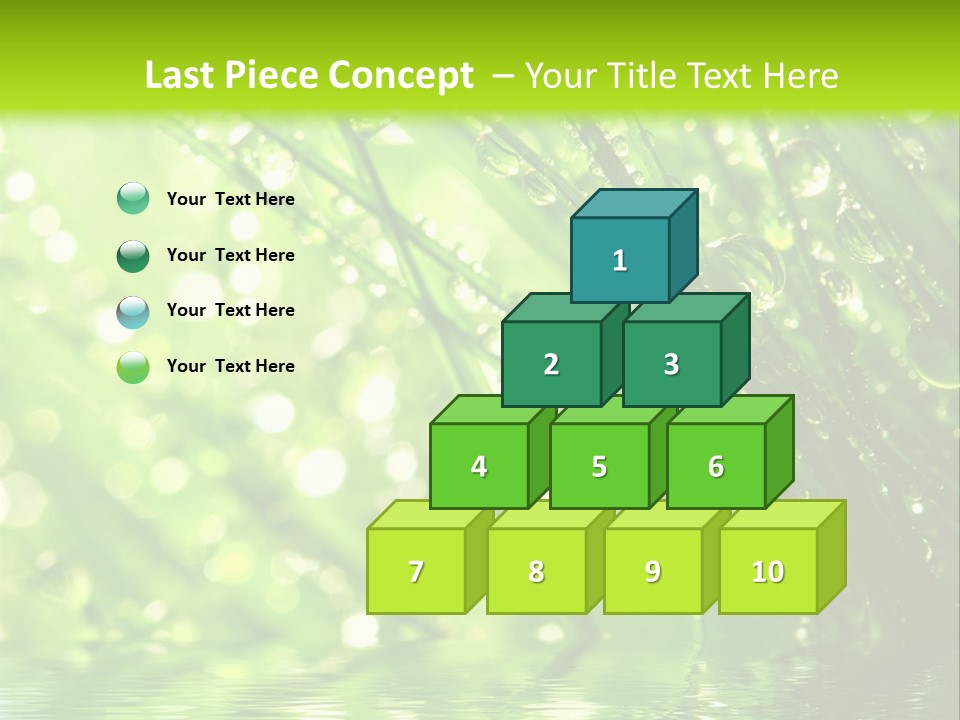 Last Piece Concept – Your Title Text Here

Your Text Here

Your Text Here

Your Text Here

Your Text Here

1

2

3

4

5

6

7

8

9

10